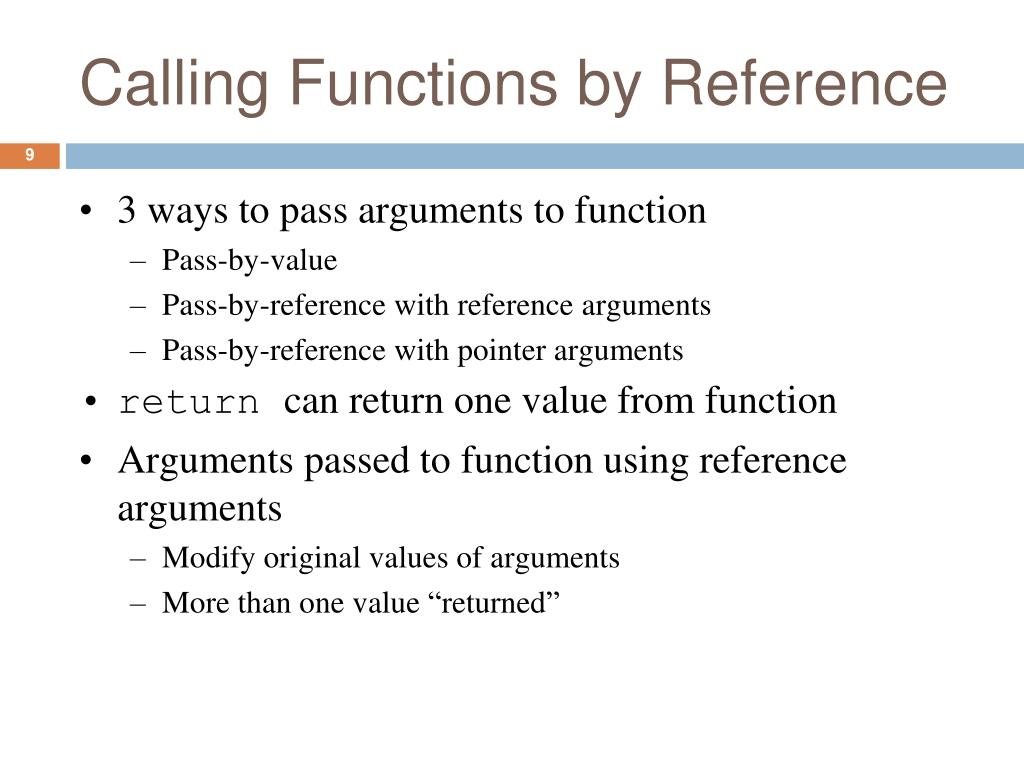 Calling Functions by Reference

9

• 3 ways to pass arguments to function
  – Pass-by-value
  – Pass-by-reference with reference arguments
  – Pass-by-reference with pointer arguments
• return can return one value from function
• Arguments passed to function using reference arguments
  – Modify original values of arguments
  – More than one value “returned”